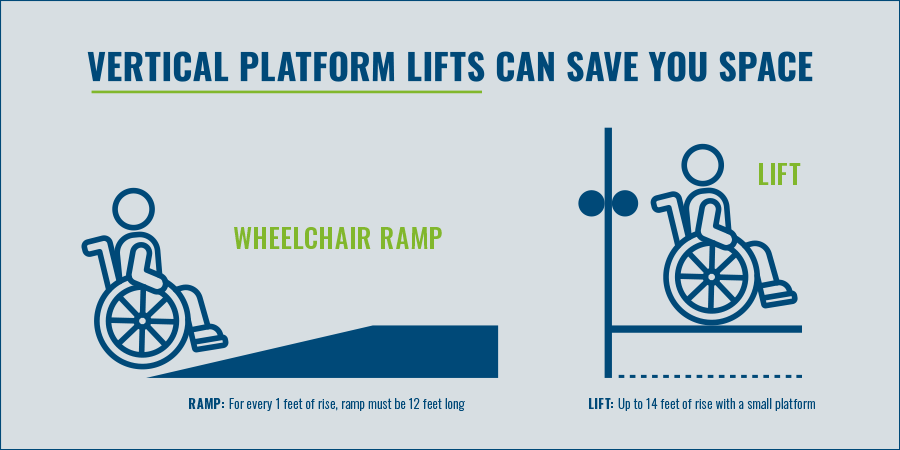 VERTICAL PLATFORM LIFTS CAN SAVE YOU SPACE

WHEELCHAIR RAMP

LIFT

RAMP: For every 1 feet of rise, ramp must be 12 feet long

LIFT: Up to 14 feet of rise with a small platform